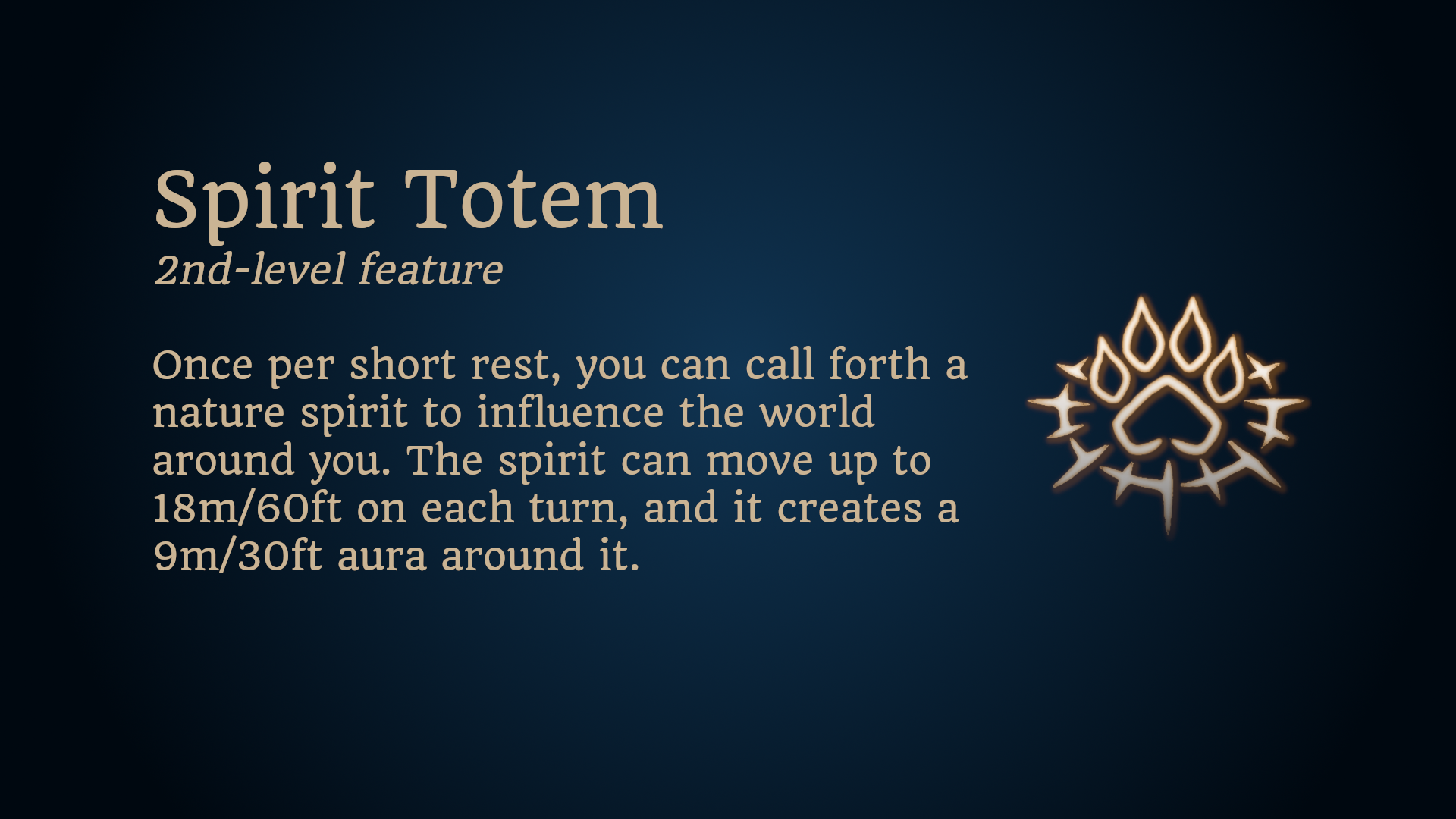 Spirit Totem
2nd-level feature

Once per short rest, you can call forth a nature spirit to influence the world around you. The spirit can move up to 18m/60ft on each turn, and it creates a 9m/30ft aura around it.